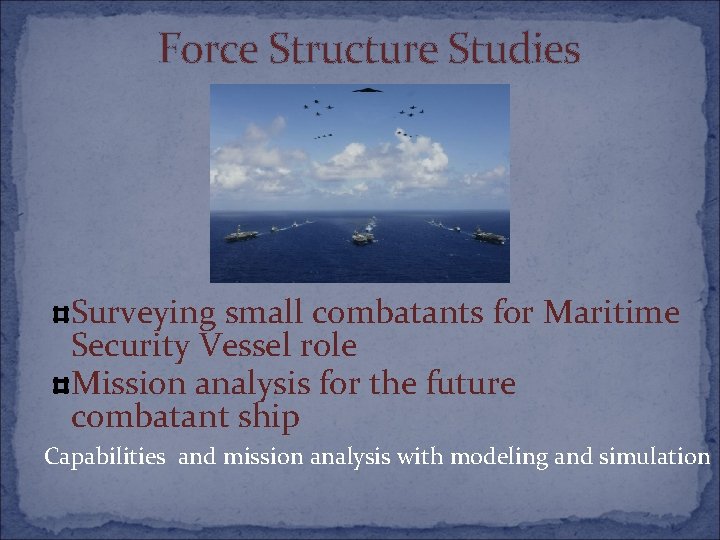 Force Structure Studies

Surveying small combatants for Maritime Security Vessel role

Mission analysis for the future combatant ship

Capabilities  and mission analysis with modeling and simulation